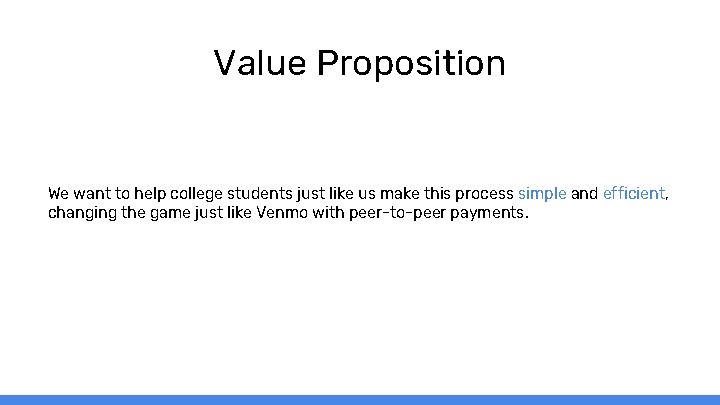 Value Proposition

We want to help college students just like us make this process simple and efficient, changing the game just like Venmo with peer-to-peer payments.